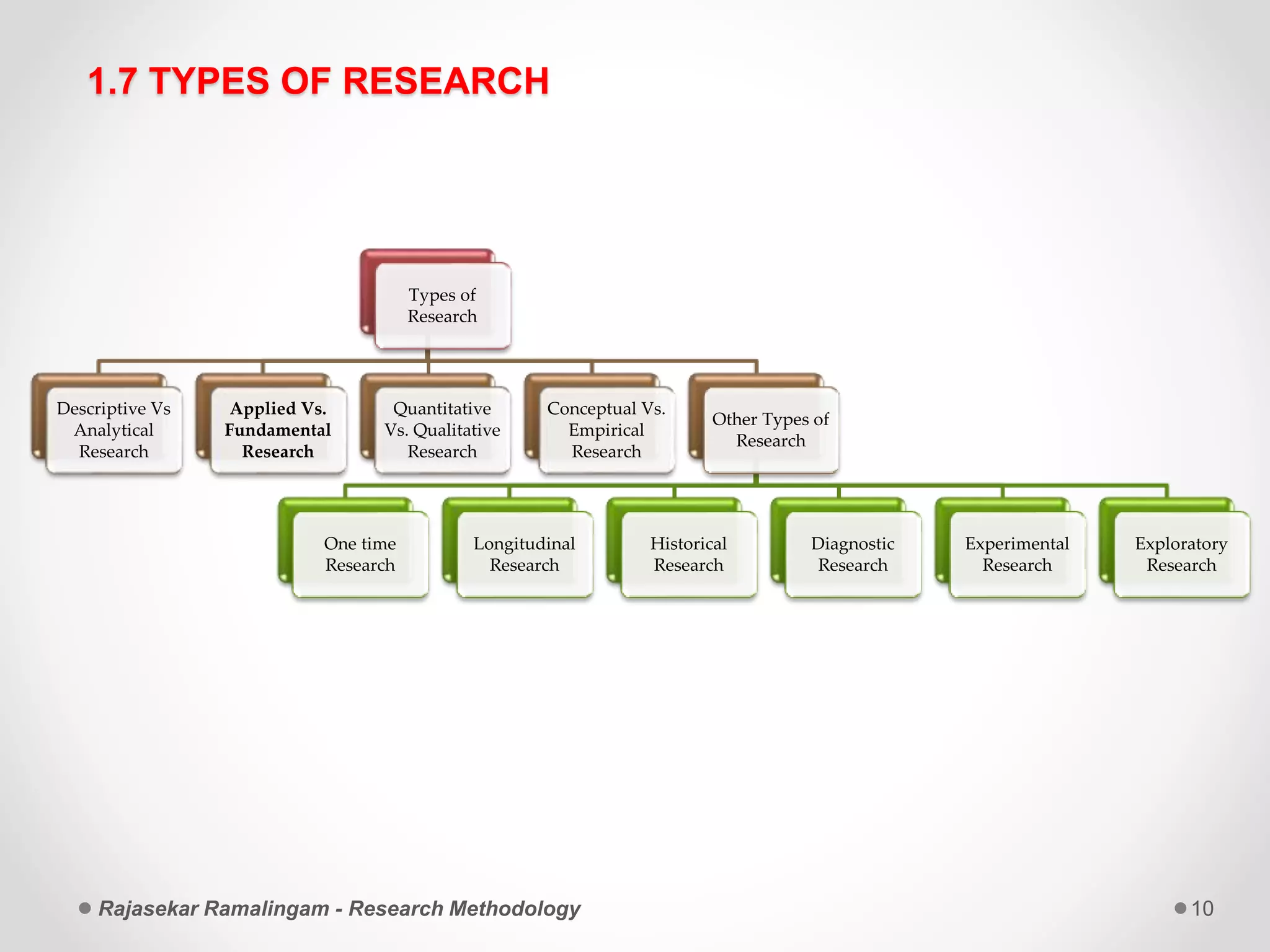 1.7 TYPES OF RESEARCH

Types of Research

Descriptive Vs Analytical Research

Applied Vs. Fundamental Research

Quantitative Vs. Qualitative Research

Conceptual Vs. Empirical Research

Other Types of Research

One time Research

Longitudinal Research

Historical Research

Diagnostic Research

Experimental Research

Exploratory Research

Rajasekar Ramalingam - Research Methodology

10